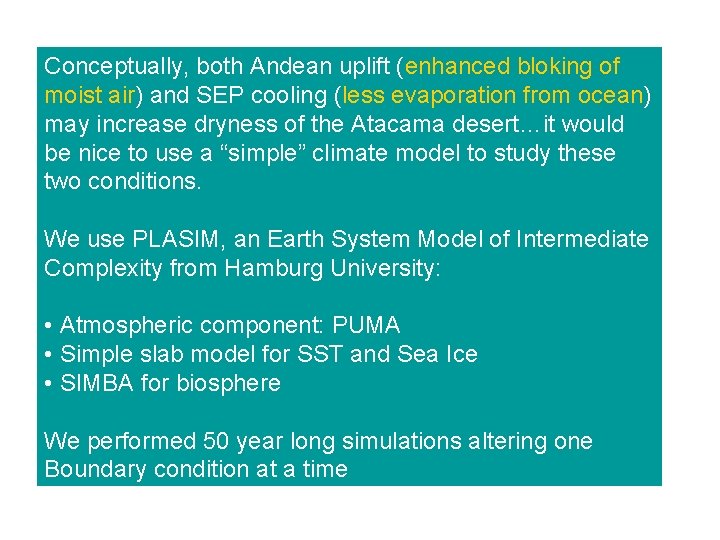 Conceptually, both Andean uplift (enhanced bloking of moist air) and SEP cooling (less evaporation from ocean) may increase dryness of the Atacama desert…it would be nice to use a “simple” climate model to study these two conditions.

We use PLASIM, an Earth System Model of Intermediate Complexity from Hamburg University:

• Atmospheric component: PUMA
• Simple slab model for SST and Sea Ice
• SIMBA for biosphere

We performed 50 year long simulations altering one Boundary condition at a time